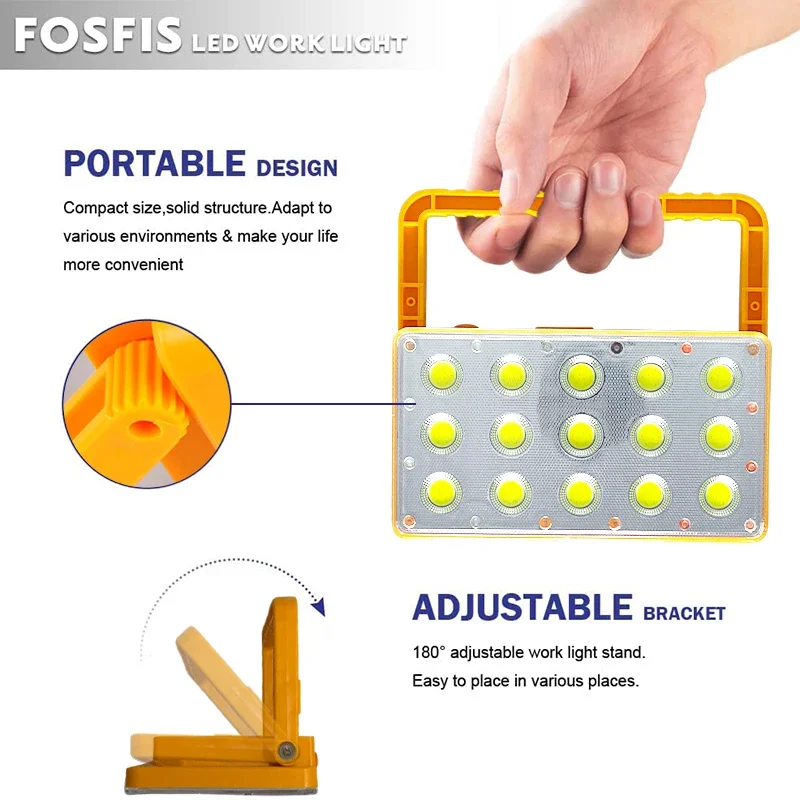 FOSFIS LED WORK LIGHT

PORTABLE DESIGN

Compact size,solid structure.Adapt to various environments & make your life more convenient

ADJUSTABLE BRACKET

180° adjustable work light stand.
Easy to place in various places.